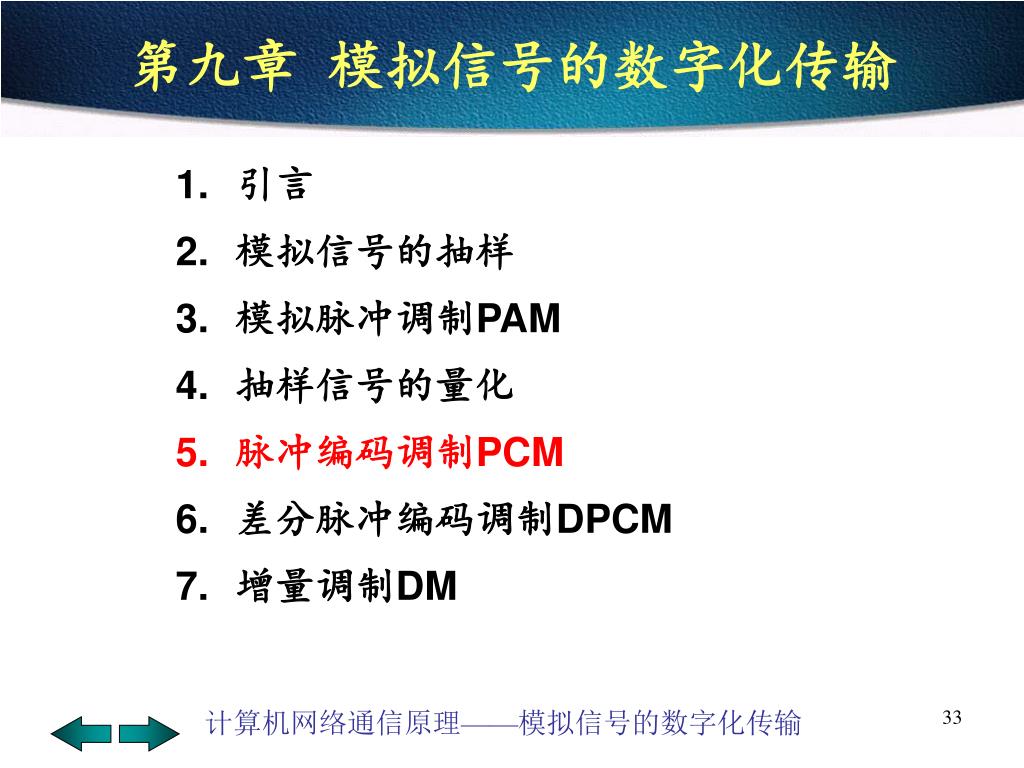 第九章 模拟信号的数字化传输

1. 引言
2. 模拟信号的抽样
3. 模拟脉冲调制PAM
4. 抽样信号的量化
5. 脉冲编码调制PCM
6. 差分脉冲编码调制DPCM
7. 增量调制DM

计算机网络通信原理——模拟信号的数字化传输

33